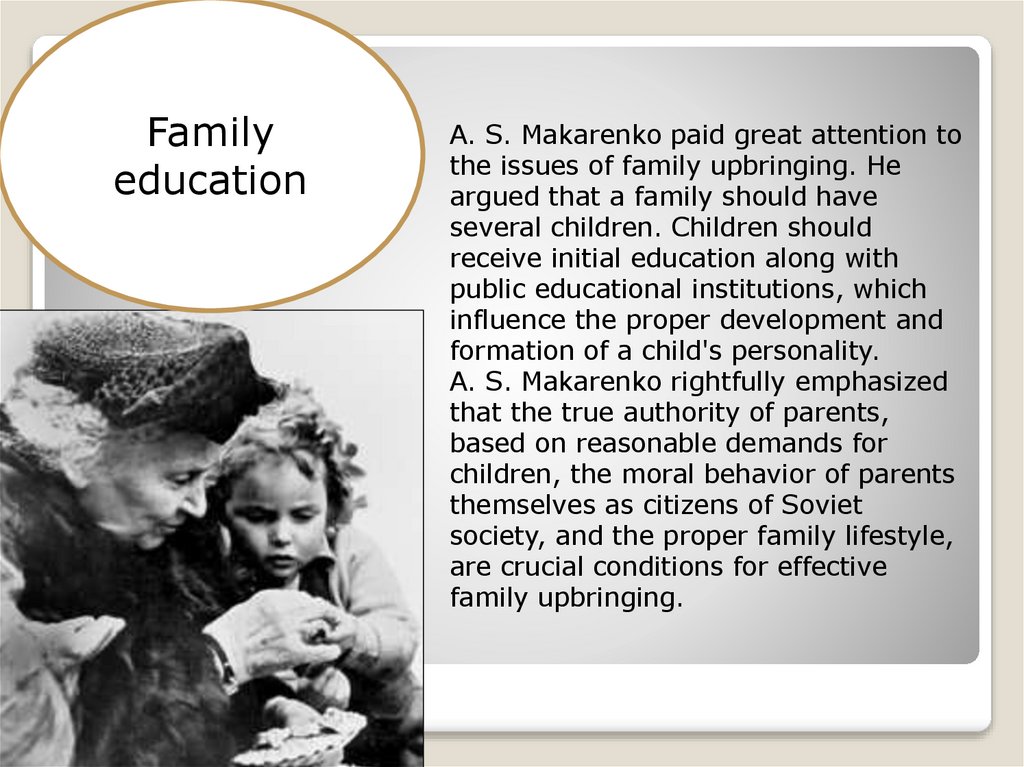 Family education

A. S. Makarenko paid great attention to the issues of family upbringing. He argued that a family should have several children. Children should receive initial education along with public educational institutions, which influence the proper development and formation of a child's personality.
A. S. Makarenko rightfully emphasized that the true authority of parents, based on reasonable demands for children, the moral behavior of parents themselves as citizens of Soviet society, and the proper family lifestyle, are crucial conditions for effective family upbringing.